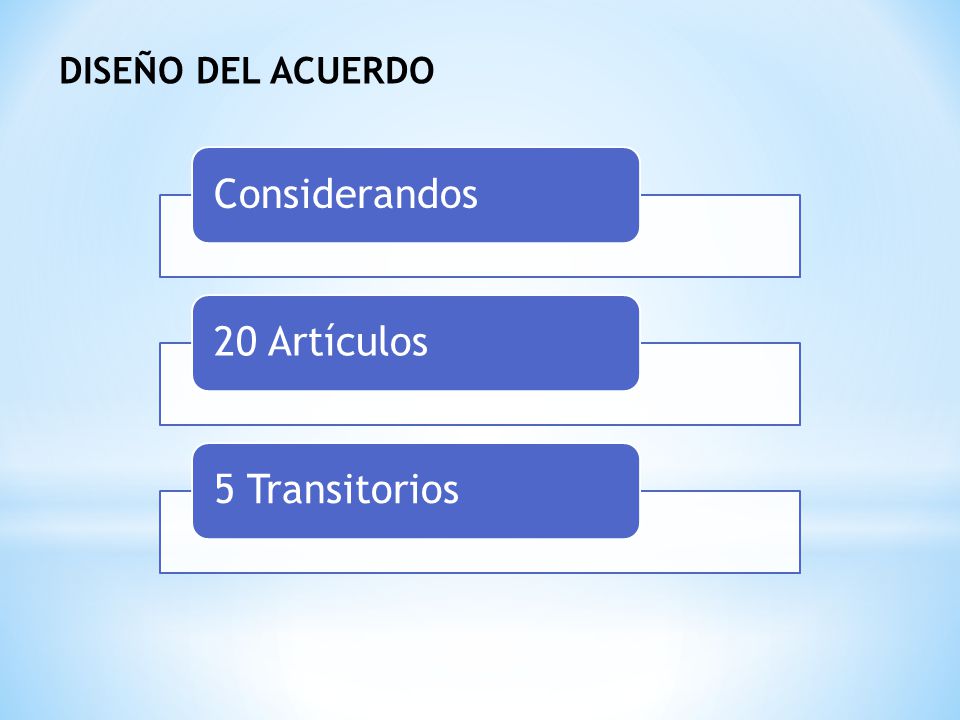 DISEÑO DEL ACUERDO

Considerandos

20 Artículos

5 Transitorios